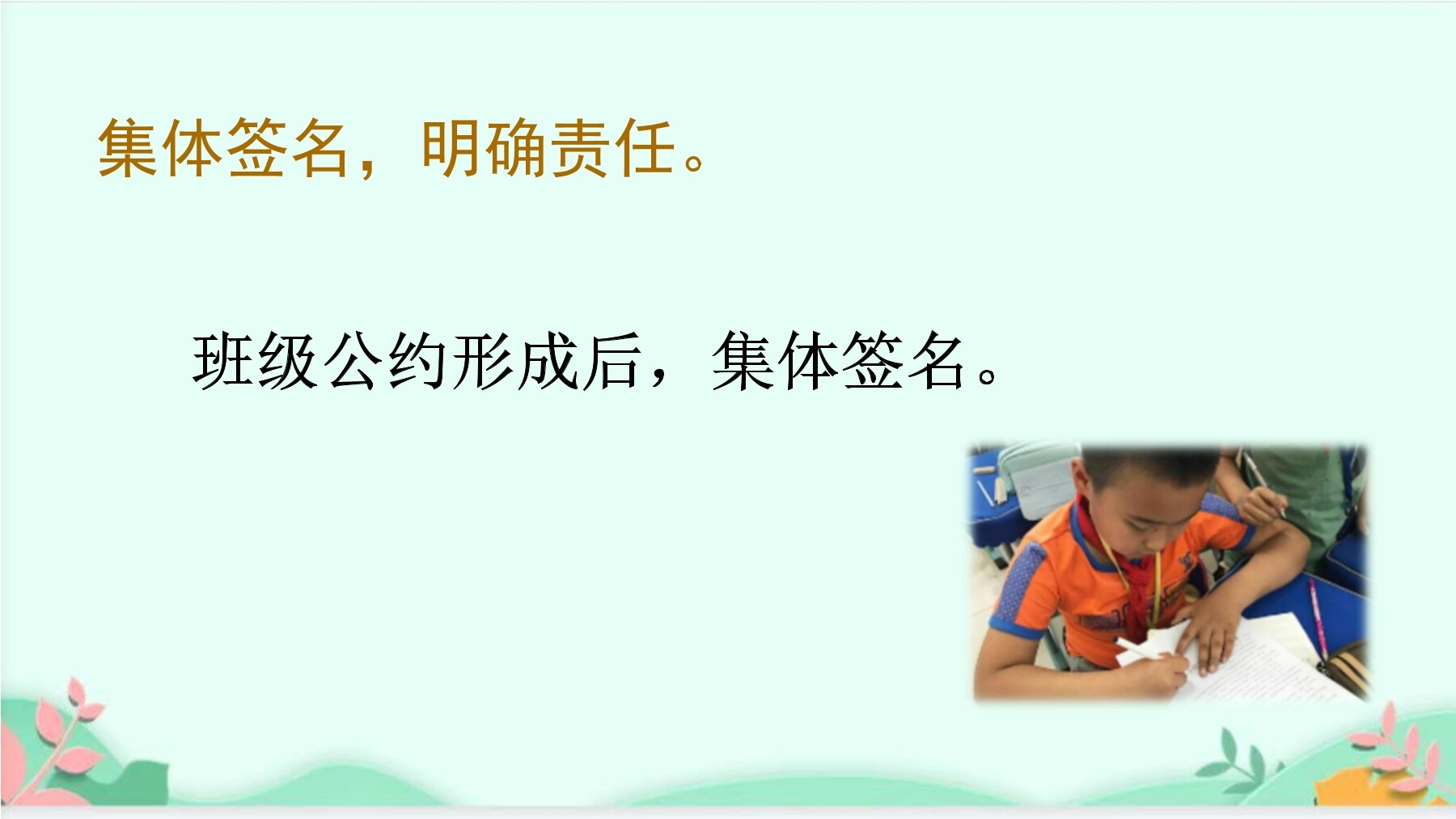 集体签名，明确责任。

班级公约形成后，集体签名。